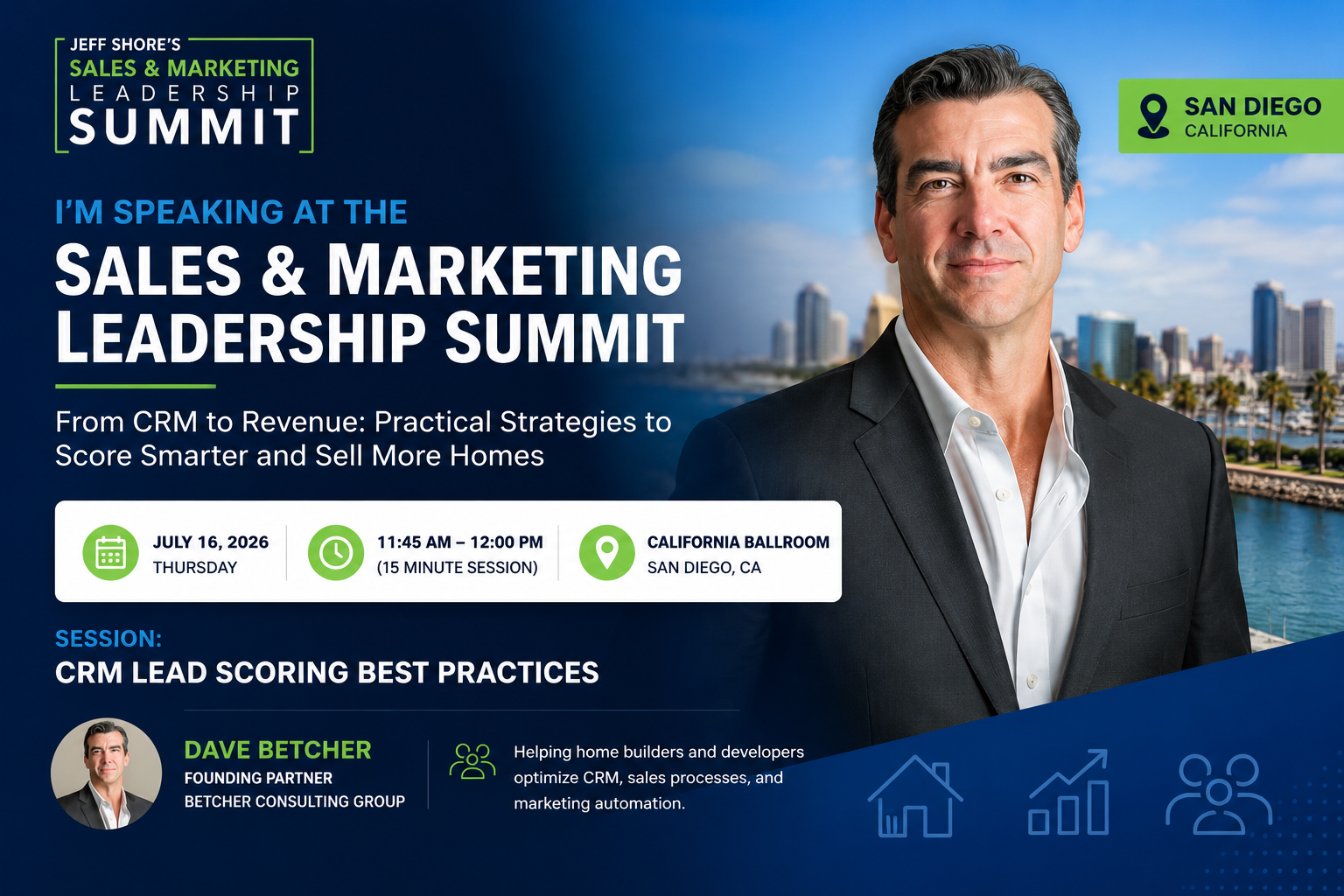 JEFF SHORE'S
SALES & MARKETING
LEADERSHIP
SUMMIT

SAN DIEGO
CALIFORNIA

I'M SPEAKING AT THE
SALES & MARKETING LEADERSHIP SUMMIT

From CRM to Revenue: Practical Strategies to Score Smarter and Sell More Homes

JULY 16, 2026
THURSDAY

11:45 AM – 12:00 PM
(15 MINUTE SESSION)

CALIFORNIA BALLROOM
SAN DIEGO, CA

SESSION:
CRM LEAD SCORING BEST PRACTICES

DAVE BETCHER
FOUNDING PARTNER
BETCHER CONSULTING GROUP

Helping home builders and developers optimize CRM, sales processes, and marketing automation.